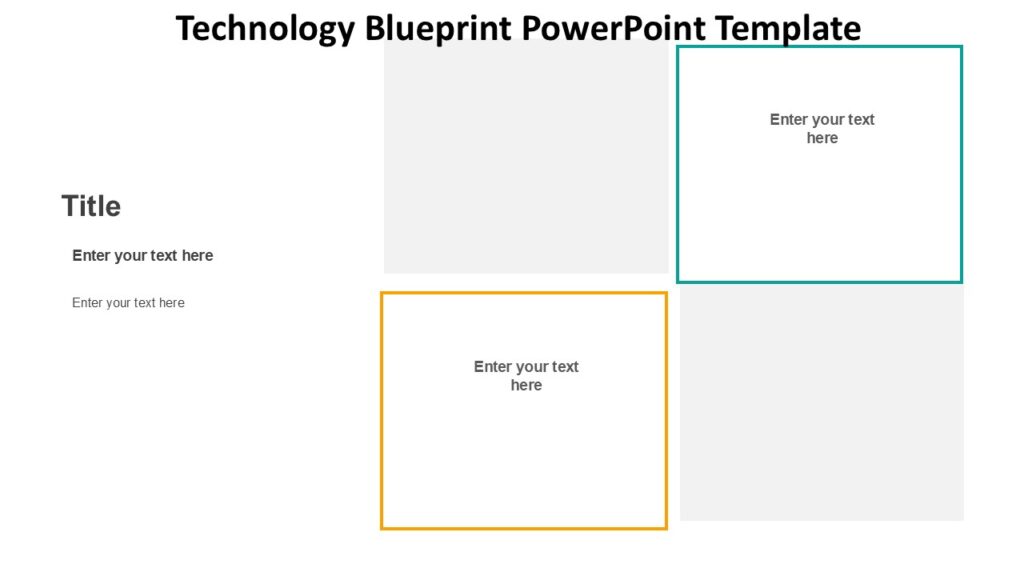 Technology Blueprint PowerPoint Template

Title

Enter your text here

Enter your text here

Enter your text here

Enter your text here